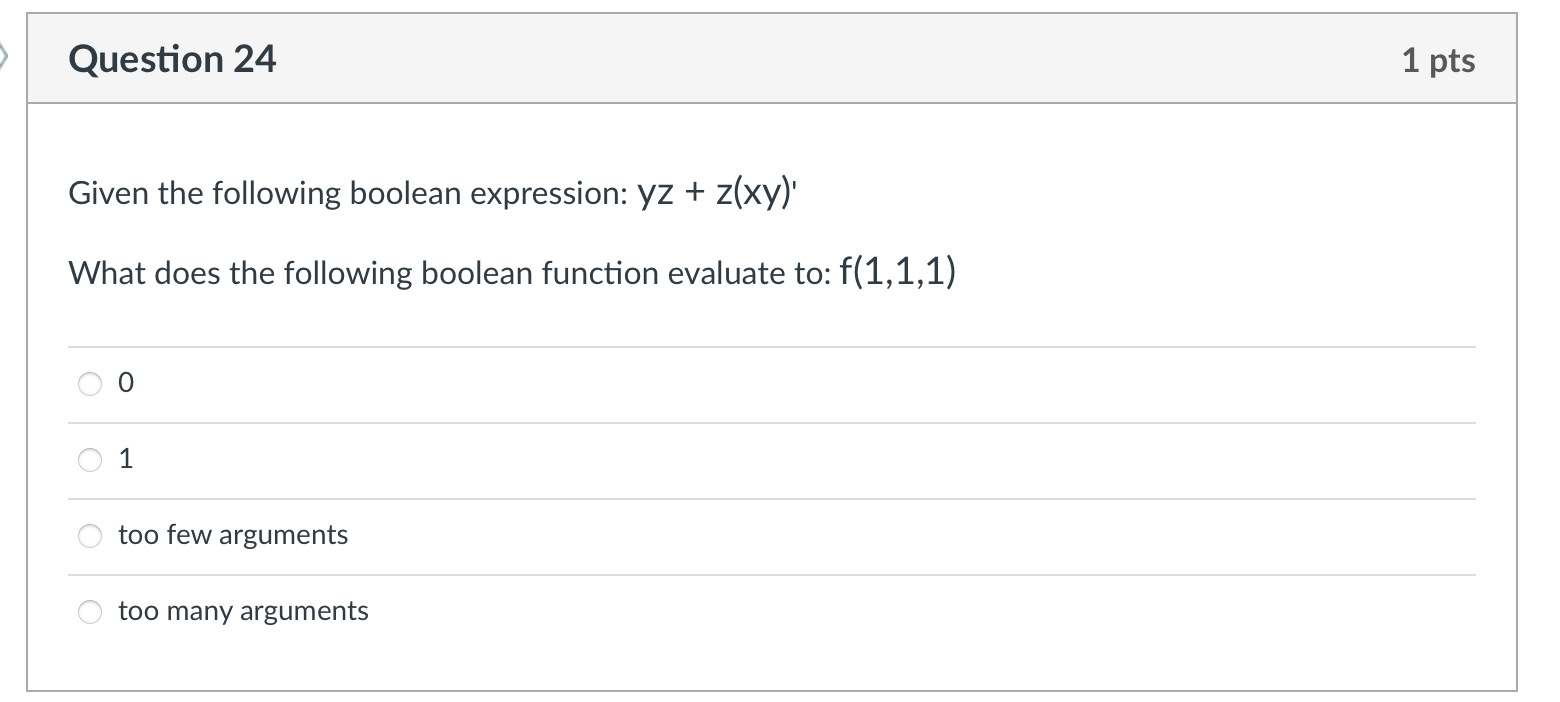 Question 24

1 pts

Given the following boolean expression: $yz + z(xy)'$

What does the following boolean function evaluate to: $f(1,1,1)$

0

1

too few arguments

too many arguments